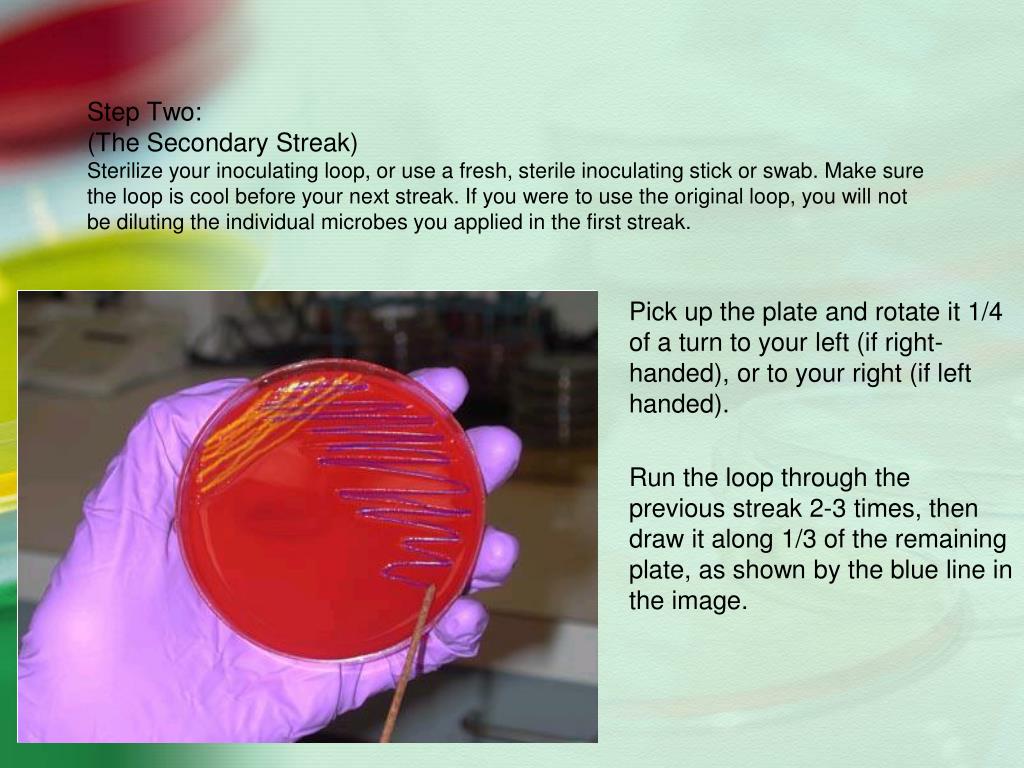 Step Two:
(The Secondary Streak)
Sterilize your inoculating loop, or use a fresh, sterile inoculating stick or swab. Make sure the loop is cool before your next streak. If you were to use the original loop, you will not be diluting the individual microbes you applied in the first streak.

Pick up the plate and rotate it 1/4 of a turn to your left (if right-handed), or to your right (if left handed).

Run the loop through the previous streak 2-3 times, then draw it along 1/3 of the remaining plate, as shown by the blue line in the image.